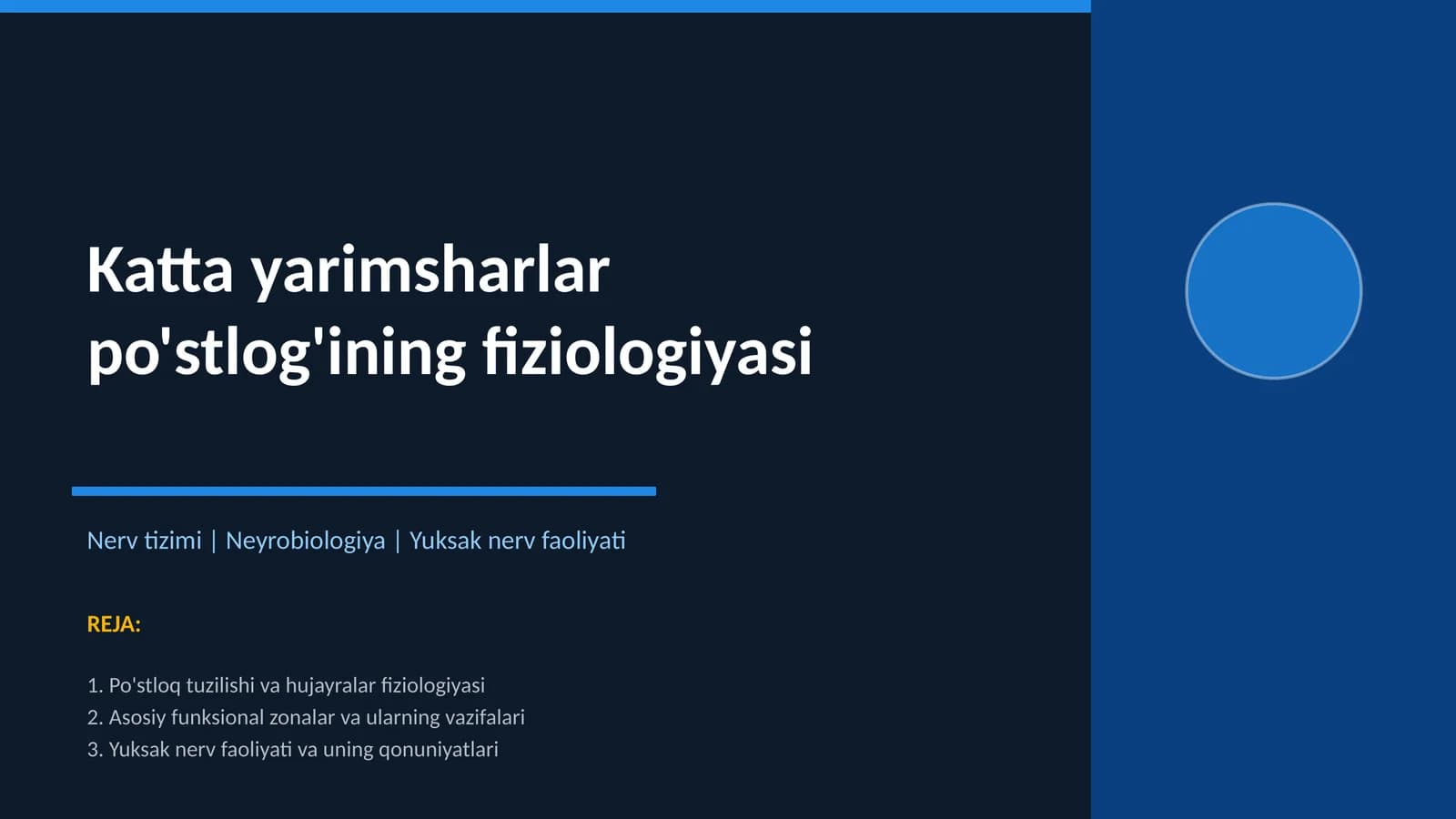 Katta yarimsharlar po'stlog'ining fiziologiyasi

Nerv tizimi | Neyrobiologiya | Yuksak nerv faoliyati

REJA:

1. Po'stloq tuzilishi va hujayralar fiziologiyasi
2. Asosiy funksional zonalar va ularning vazifalari
3. Yuksak nerv faoliyati va uning qonuniyatlari